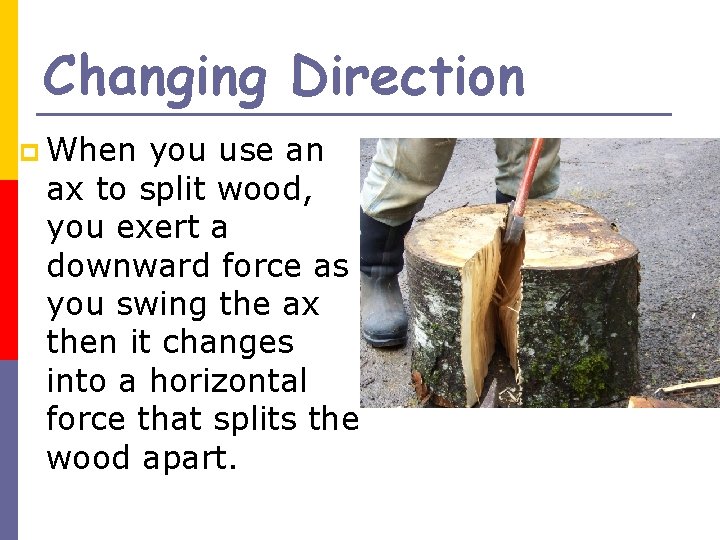 Changing Direction

When you use an ax to split wood, you exert a downward force as you swing the ax then it changes into a horizontal force that splits the wood apart.